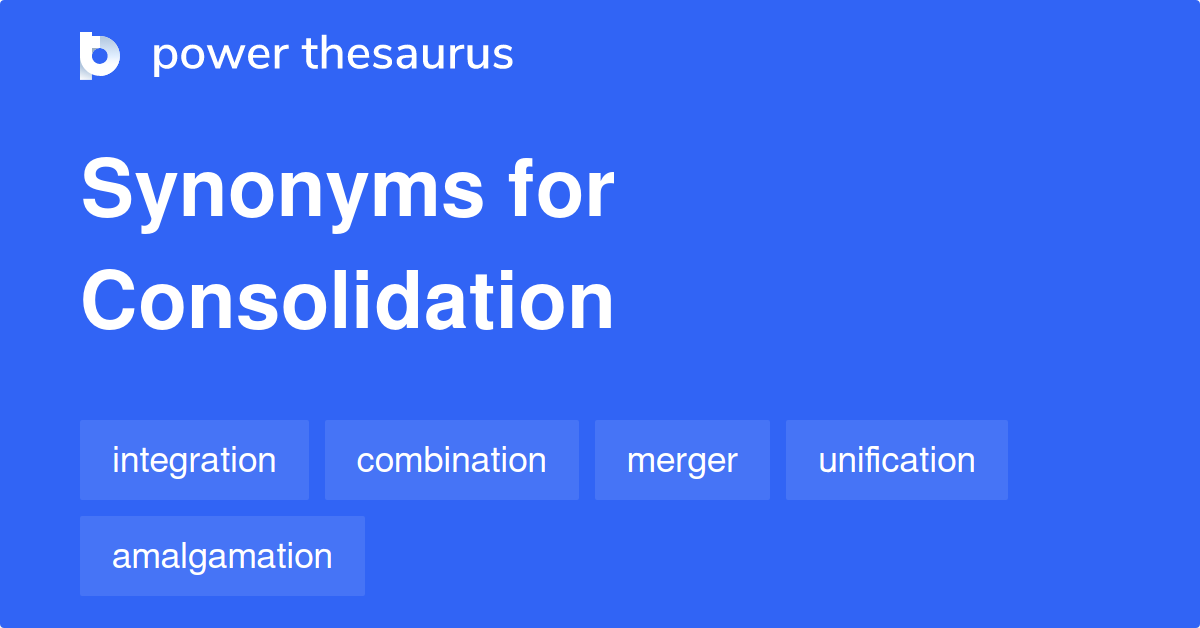 power thesaurus

Synonyms for Consolidation

integration combination merger unification amalgamation